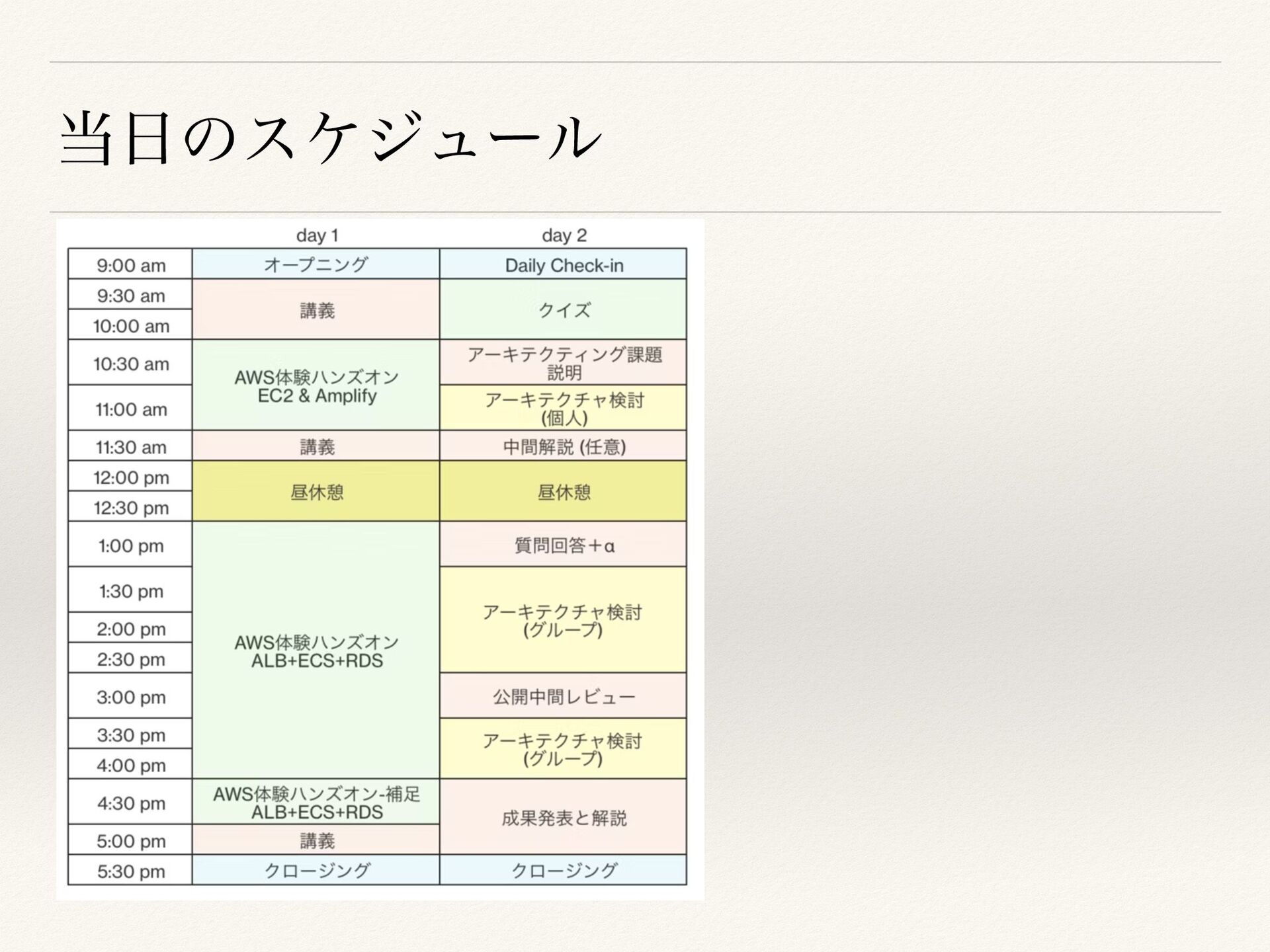 当日のスケジュール

|  | day 1 | day 2 |
|---|---|---|
| 9:00 am | オープニング | Daily Check-in |
| 9:30 am | 講義 | クイズ |
| 10:00 am | 講義 | クイズ |
| 10:30 am | AWS体験ハンズオン EC2 & Amplify | アーキテクティング課題説明 |
| 11:00 am | AWS体験ハンズオン EC2 & Amplify | アーキテクチャ検討 (個人) |
| 11:30 am | 講義 | 中間解説 (任意) |
| 12:00 pm | 昼休憩 | 昼休憩 |
| 12:30 pm | 昼休憩 | 昼休憩 |
| 1:00 pm | AWS体験ハンズオン ALB+ECS+RDS | 質問回答＋α |
| 1:30 pm | AWS体験ハンズオン ALB+ECS+RDS | アーキテクチャ検討 (グループ) |
| 2:00 pm | AWS体験ハンズオン ALB+ECS+RDS | アーキテクチャ検討 (グループ) |
| 2:30 pm | AWS体験ハンズオン ALB+ECS+RDS | アーキテクチャ検討 (グループ) |
| 3:00 pm | AWS体験ハンズオン ALB+ECS+RDS | 公開中間レビュー |
| 3:30 pm | AWS体験ハンズオン ALB+ECS+RDS | アーキテクチャ検討 (グループ) |
| 4:00 pm | AWS体験ハンズオン ALB+ECS+RDS | アーキテクチャ検討 (グループ) |
| 4:30 pm | AWS体験ハンズオン-補足 ALB+ECS+RDS | 成果発表と解説 |
| 5:00 pm | 講義 | 成果発表と解説 |
| 5:30 pm | クロージング | クロージング |